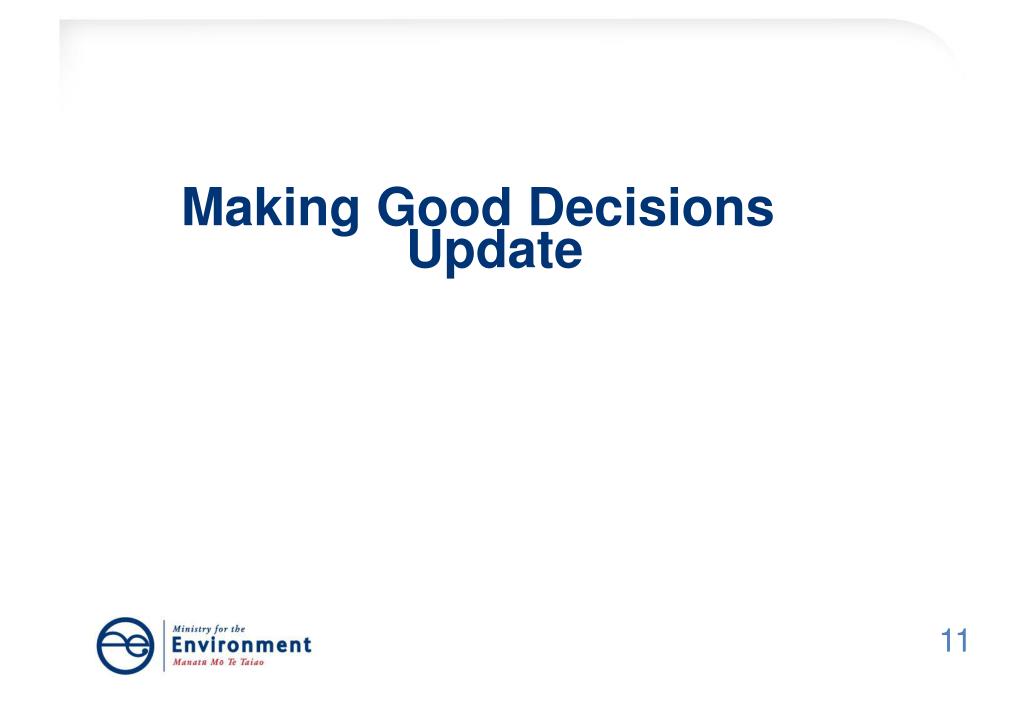 Making Good Decisions Update

Ministry for the
Environment
Manatū Mō Te Taiao

11